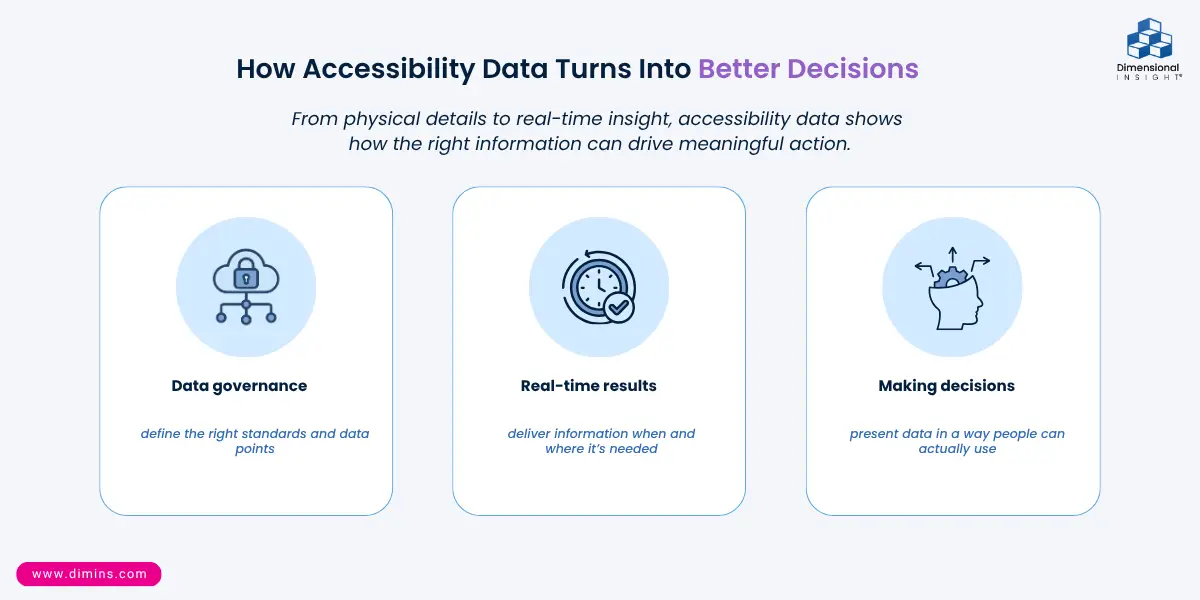 Dimensional INSIGHT™

How Accessibility Data Turns Into Better Decisions

From physical details to real-time insight, accessibility data shows how the right information can drive meaningful action.

Data governance

define the right standards and data points

Real-time results

deliver information when and where it's needed

Making decisions

present data in a way people can actually use

www.dimins.com